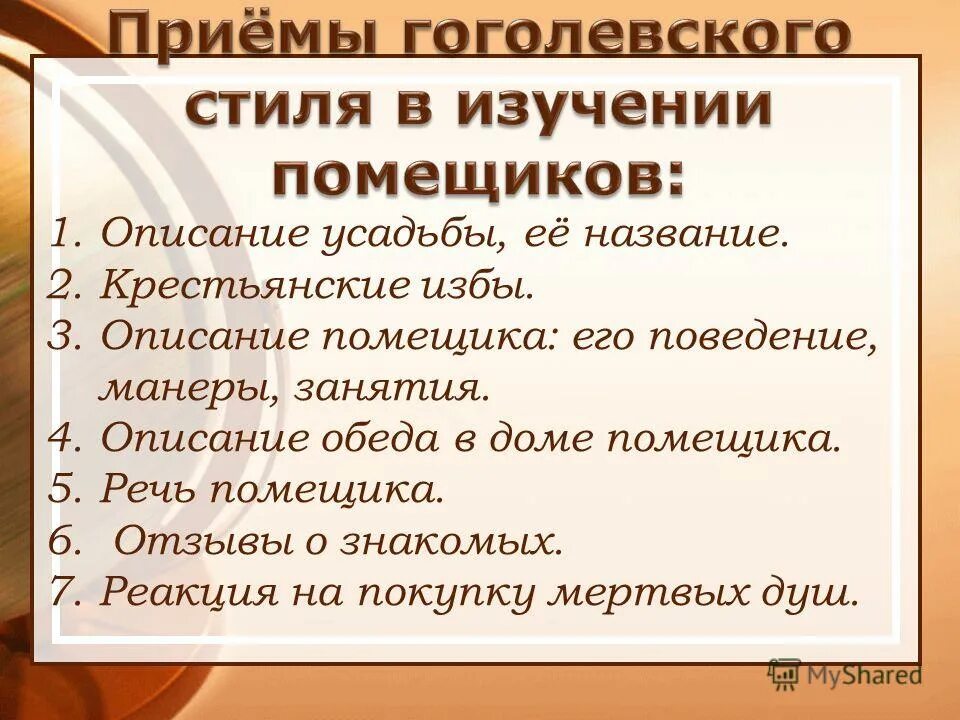 Приёмы гоголевского стиля в изучении помещиков:

1. Описание усадьбы, её название.
2. Крестьянские избы.
3. Описание помещика: его поведение, манеры, занятия.
4. Описание обеда в доме помещика.
5. Речь помещика.
6. Отзывы о знакомых.
7. Реакция на покупку мертвых душ.

MyShared